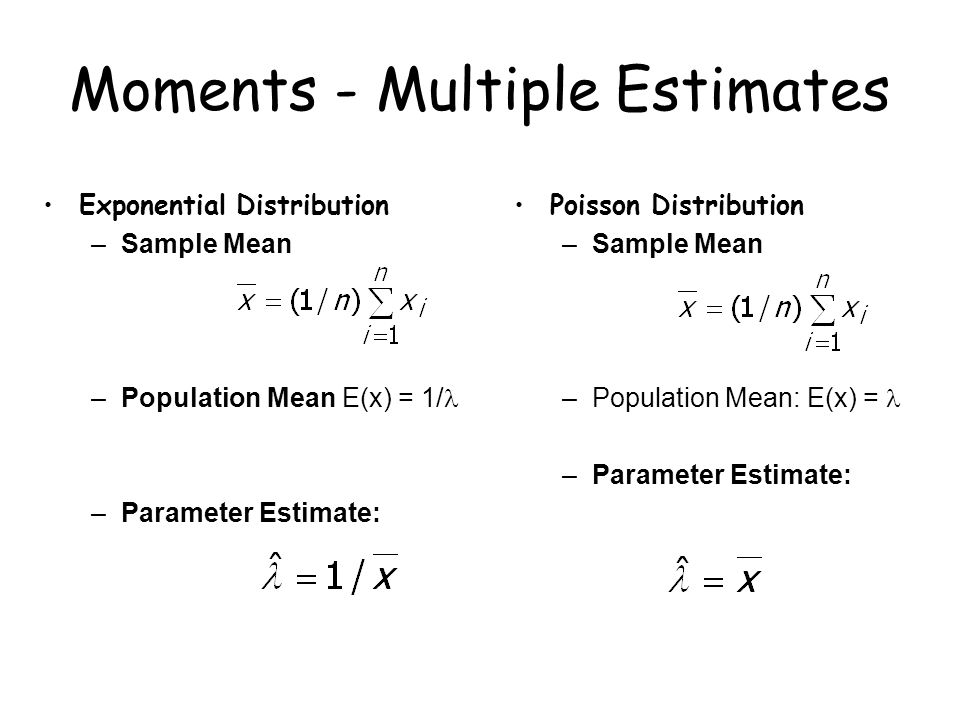 Moments - Multiple Estimates

• Exponential Distribution
– Sample Mean
$\overline{x} = (1/n)\sum_{i=1}^{n} x_i$
– Population Mean E(x) = 1/$\lambda$
– Parameter Estimate:
$\hat{\lambda} = 1/\overline{x}$

• Poisson Distribution
– Sample Mean
$\overline{x} = (1/n)\sum_{i=1}^{n} x_i$
– Population Mean: E(x) = $\lambda$
– Parameter Estimate:
$\hat{\lambda} = \overline{x}$